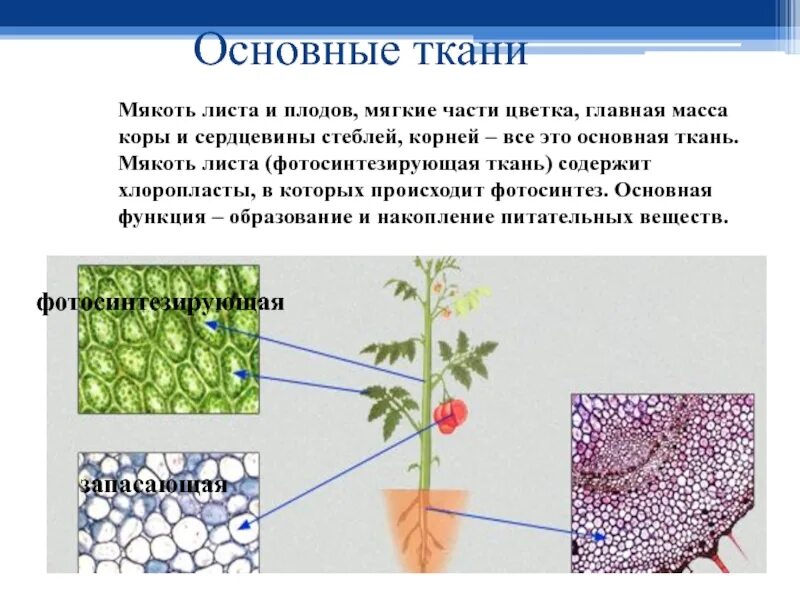 Основные ткани

Мякоть листа и плодов, мягкие части цветка, главная масса коры и сердцевины стеблей, корней – все это основная ткань. Мякоть листа (фотосинтезирующая ткань) содержит хлоропласты, в которых происходит фотосинтез. Основная функция – образование и накопление питательных веществ.

фотосинтезирующая

запасающая